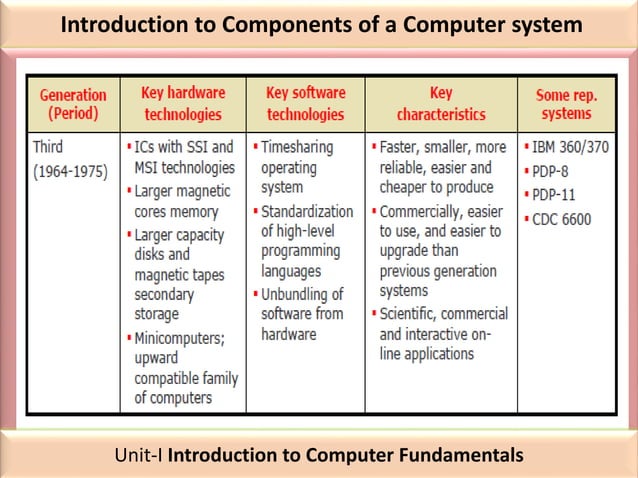 Introduction to Components of a Computer system

| Generation (Period) | Key hardware technologies | Key software technologies | Key characteristics | Some rep. systems |
|---|---|---|---|---|
| Third (1964-1975) | ▪ ICs with SSI and MSI technologies ▪ Larger magnetic cores memory ▪ Larger capacity disks and magnetic tapes secondary storage ▪ Minicomputers; upward compatible family of computers | ▪ Timesharing operating system ▪ Standardization of high-level programming languages ▪ Unbundling of software from hardware | ▪ Faster, smaller, more reliable, easier and cheaper to produce ▪ Commercially, easier to use, and easier to upgrade than previous generation systems ▪ Scientific, commercial and interactive on-line applications | ▪ IBM 360/370 ▪ PDP-8 ▪ PDP-11 ▪ CDC 6600 |

Unit-I Introduction to Computer Fundamentals